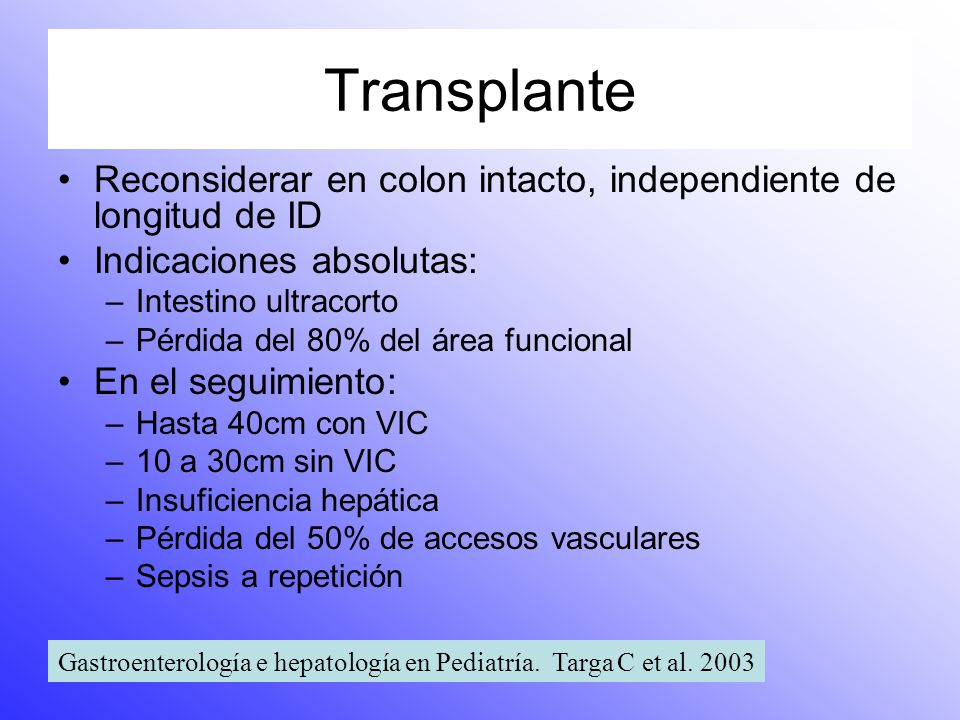 Transplante

• Reconsiderar en colon intacto, independiente de longitud de ID
• Indicaciones absolutas:
– Intestino ultracorto
– Pérdida del 80% del área funcional
• En el seguimiento:
– Hasta 40cm con VIC
– 10 a 30cm sin VIC
– Insuficiencia hepática
– Pérdida del 50% de accesos vasculares
– Sepsis a repetición

Gastroenterología e hepatología en Pediatría. Targa C et al. 2003